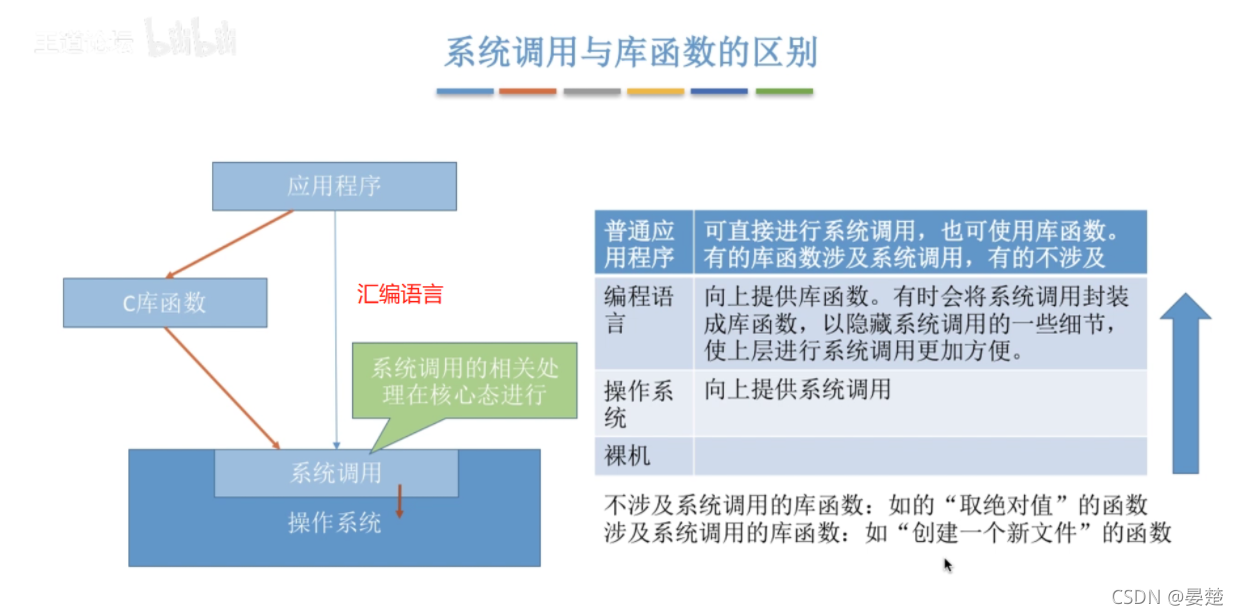 王道论坛 bilibili

系统调用与库函数的区别

应用程序

C库函数

汇编语言

系统调用的相关处理在核心态进行

系统调用

操作系统

| 普通应用程序 | 可直接进行系统调用，也可使用库函数。有的库函数涉及系统调用，有的不涉及 |
|---|---|
| 编程语言 | 向上提供库函数。有时会将系统调用封装成库函数，以隐藏系统调用的一些细节，使上层进行系统调用更加方便。 |
| 操作系统 | 向上提供系统调用 |
| 裸机 | |

不涉及系统调用的库函数：如的“取绝对值”的函数
涉及系统调用的库函数：如“创建一个新文件”的函数

CSDN @晏楚